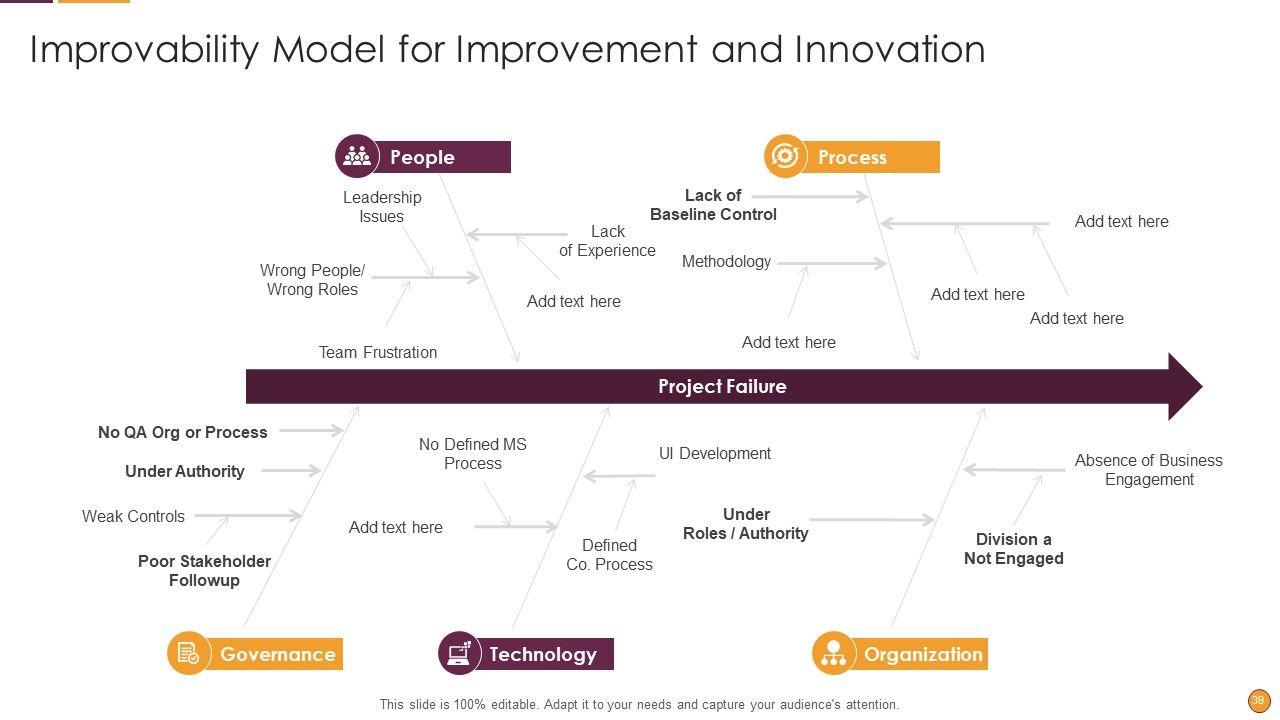 Improvability Model for Improvement and Innovation

People

Leadership Issues

Lack of Experience

Wrong People/ Wrong Roles

Add text here

Team Frustration

Process

Lack of Baseline Control

Add text here

Methodology

Add text here

Add text here

Add text here

Project Failure

No QA Org or Process

Under Authority

Weak Controls

Poor Stakeholder Followup

No Defined MS Process

Add text here

UI Development

Defined Co. Process

Under Roles / Authority

Absence of Business Engagement

Division a Not Engaged

Governance

Technology

Organization

This slide is 100% editable. Adapt it to your needs and capture your audience's attention.

39